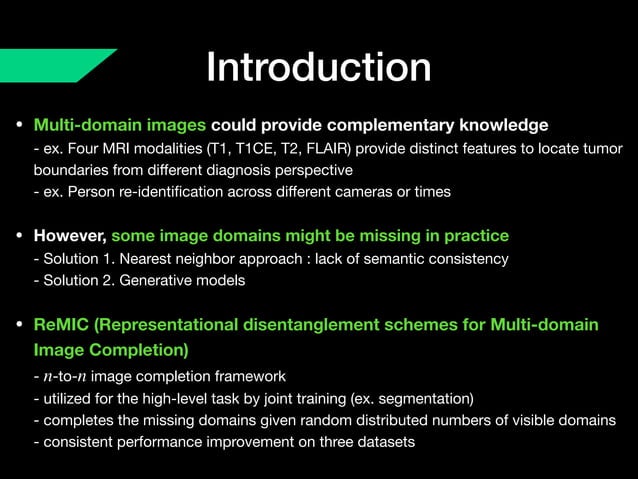 Introduction

• Multi-domain images could provide complementary knowledge
- ex. Four MRI modalities (T1, T1CE, T2, FLAIR) provide distinct features to locate tumor boundaries from different diagnosis perspective
- ex. Person re-identification across different cameras or times

• However, some image domains might be missing in practice
- Solution 1. Nearest neighbor approach : lack of semantic consistency
- Solution 2. Generative models

• ReMIC (Representational disentanglement schemes for Multi-domain Image Completion)
- $n$-to-$n$ image completion framework
- utilized for the high-level task by joint training (ex. segmentation)
- completes the missing domains given random distributed numbers of visible domains
- consistent performance improvement on three datasets